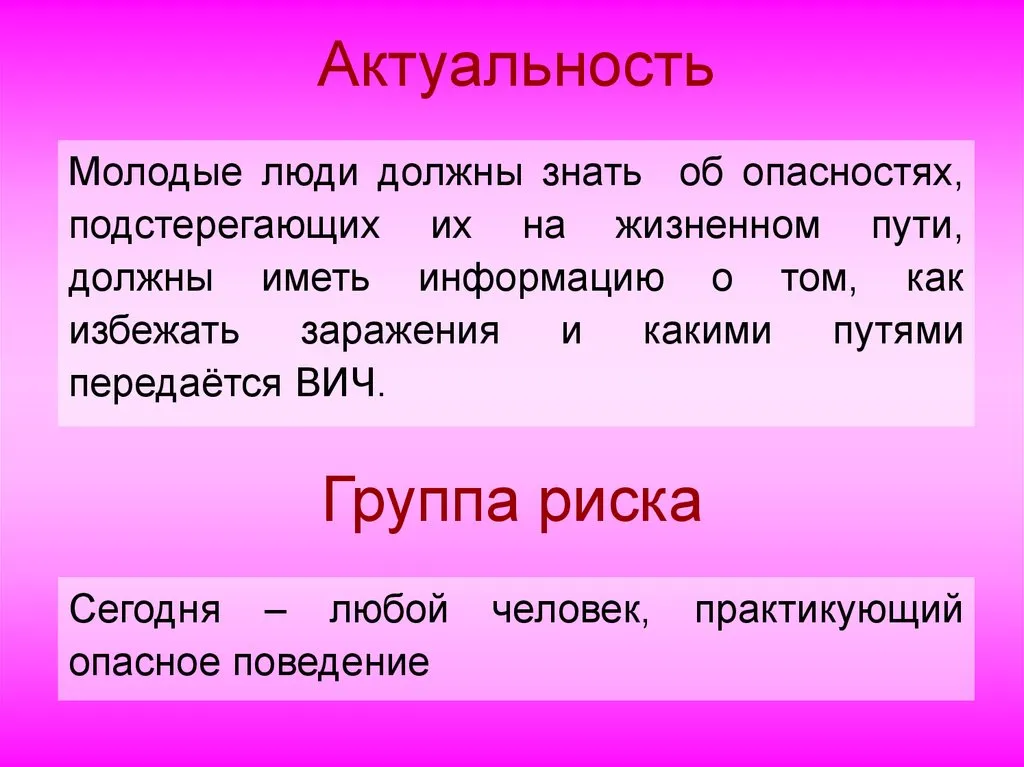 Актуальность

Молодые люди должны знать об опасностях, подстерегающих их на жизненном пути, должны иметь информацию о том, как избежать заражения и какими путями передаётся ВИЧ.

Группа риска

Сегодня – любой человек, практикующий опасное поведение